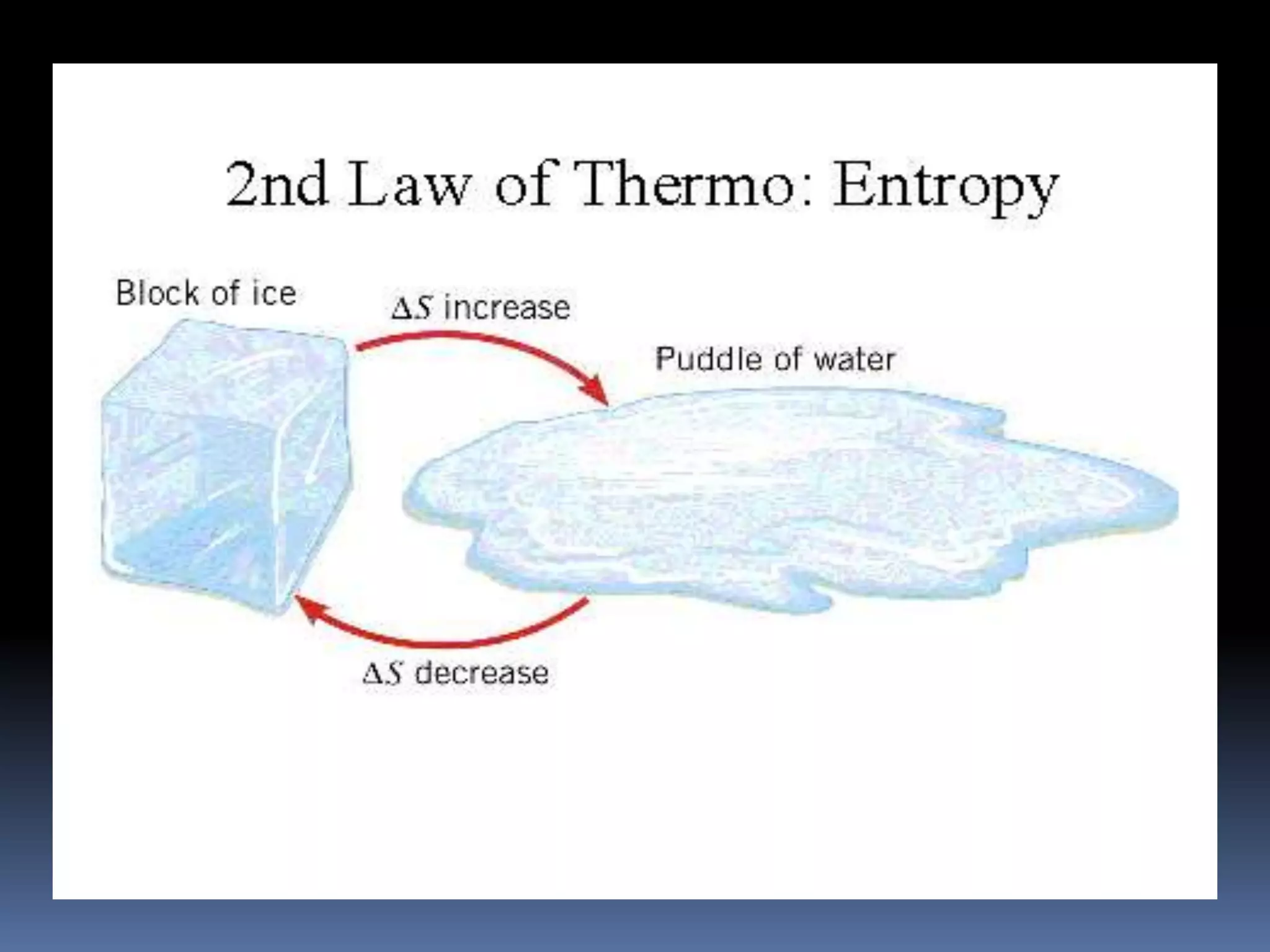 2nd Law of Thermo: Entropy

Block of ice

$\Delta S$ increase

Puddle of water

$\Delta S$ decrease